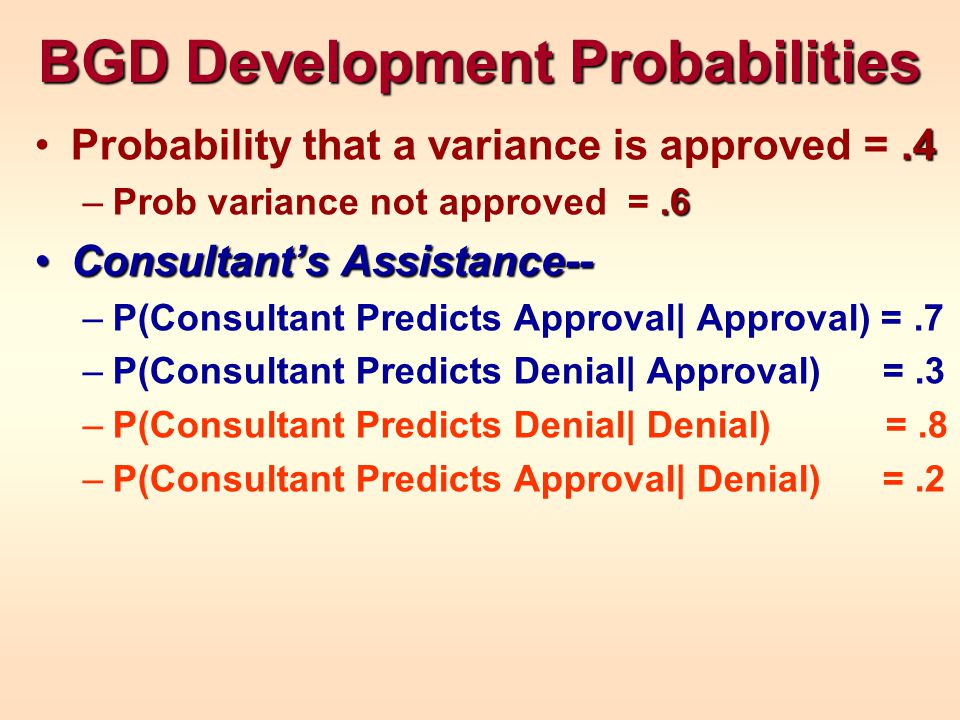 BGD Development Probabilities

• Probability that a variance is approved = .4

– Prob variance not approved = .6

• Consultant's Assistance--

– P(Consultant Predicts Approval| Approval) = .7

– P(Consultant Predicts Denial| Approval) = .3

– P(Consultant Predicts Denial| Denial) = .8

– P(Consultant Predicts Approval| Denial) = .2